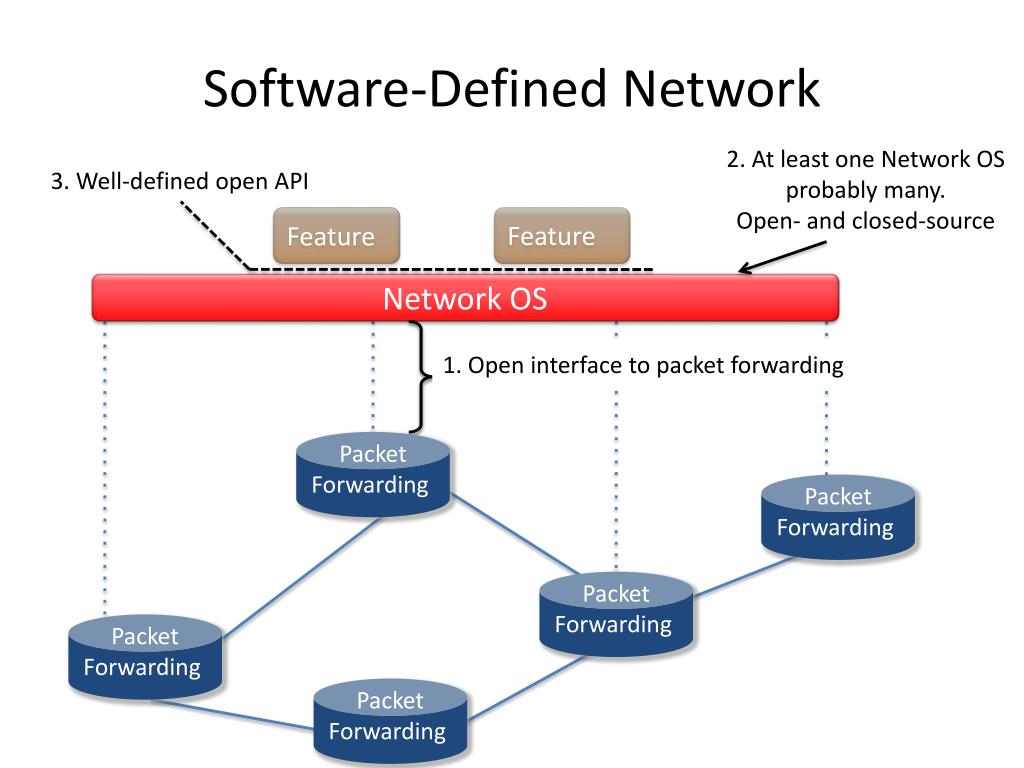 Software-Defined Network

3. Well-defined open API

2. At least one Network OS probably many. Open- and closed-source

Feature

Feature

Network OS

1. Open interface to packet forwarding

Packet Forwarding

Packet Forwarding

Packet Forwarding

Packet Forwarding

Packet Forwarding